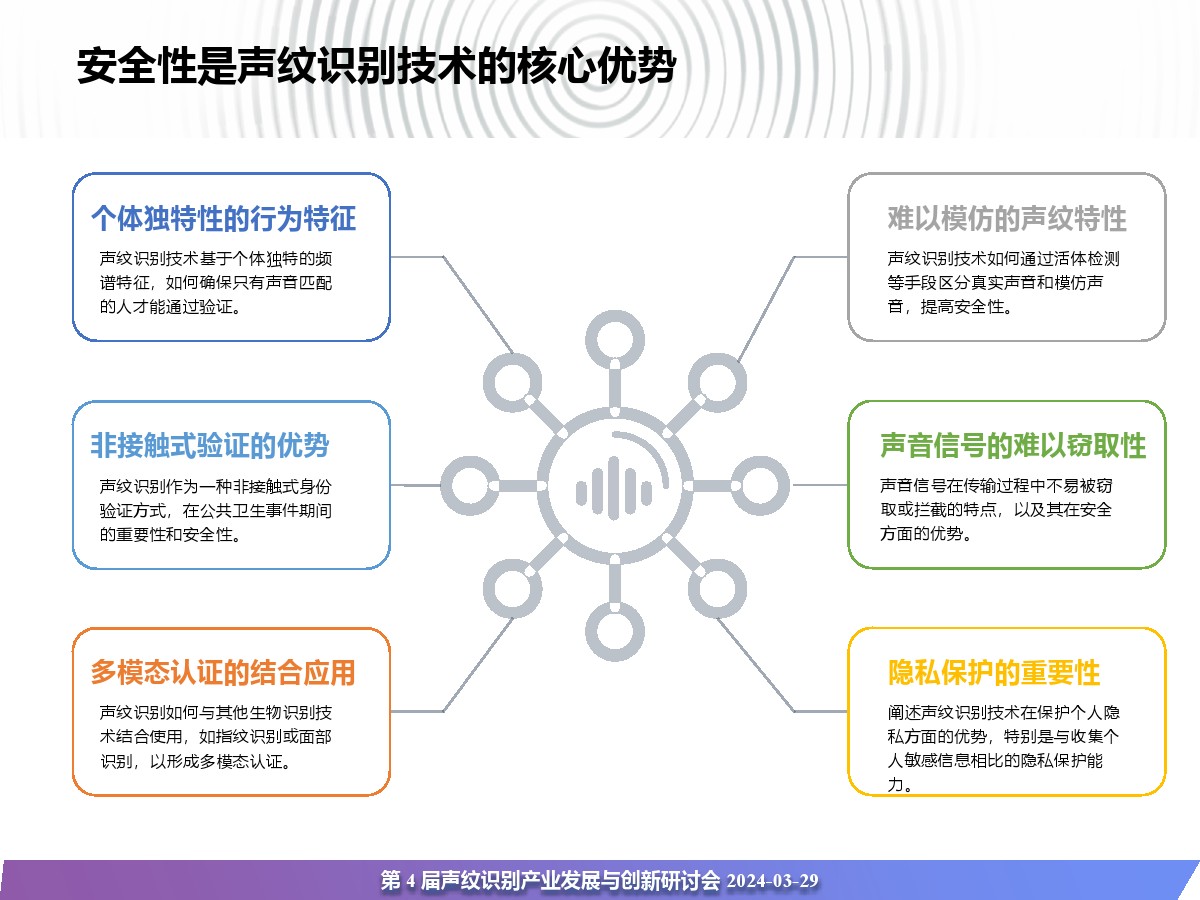 安全性是声纹识别技术的核心优势

个体独特性的行为特征

声纹识别技术基于个体独特的频谱特征，如何确保只有声音匹配的人才能通过验证。

非接触式验证的优势

声纹识别作为一种非接触式身份验证方式，在公共卫生事件期间的重要性和安全性。

多模态认证的结合应用

声纹识别如何与其他生物识别技术结合使用，如指纹识别或面部识别，以形成多模态认证。

难以模仿的声纹特性

声纹识别技术如何通过活体检测等手段区分真实声音和模仿声音，提高安全性。

声音信号的难以窃取性

声音信号在传输过程中不易被窃取或拦截的特点，以及其在安全方面的优势。

隐私保护的重要性

阐述声纹识别技术在保护个人隐私方面的优势，特别是与收集个人敏感信息相比的隐私保护能力。

第 4 届声纹识别产业发展与创新研讨会 2024-03-29